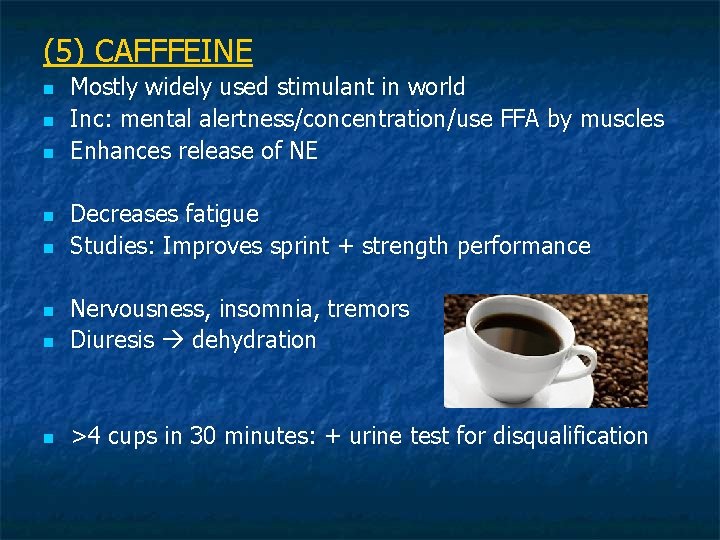 (5) CAFFFEINE

- Mostly widely used stimulant in world
- Inc: mental alertness/concentration/use FFA by muscles
- Enhances release of NE

- Decreases fatigue
- Studies: Improves sprint + strength performance

- Nervousness, insomnia, tremors
- Diuresis → dehydration

- >4 cups in 30 minutes: + urine test for disqualification